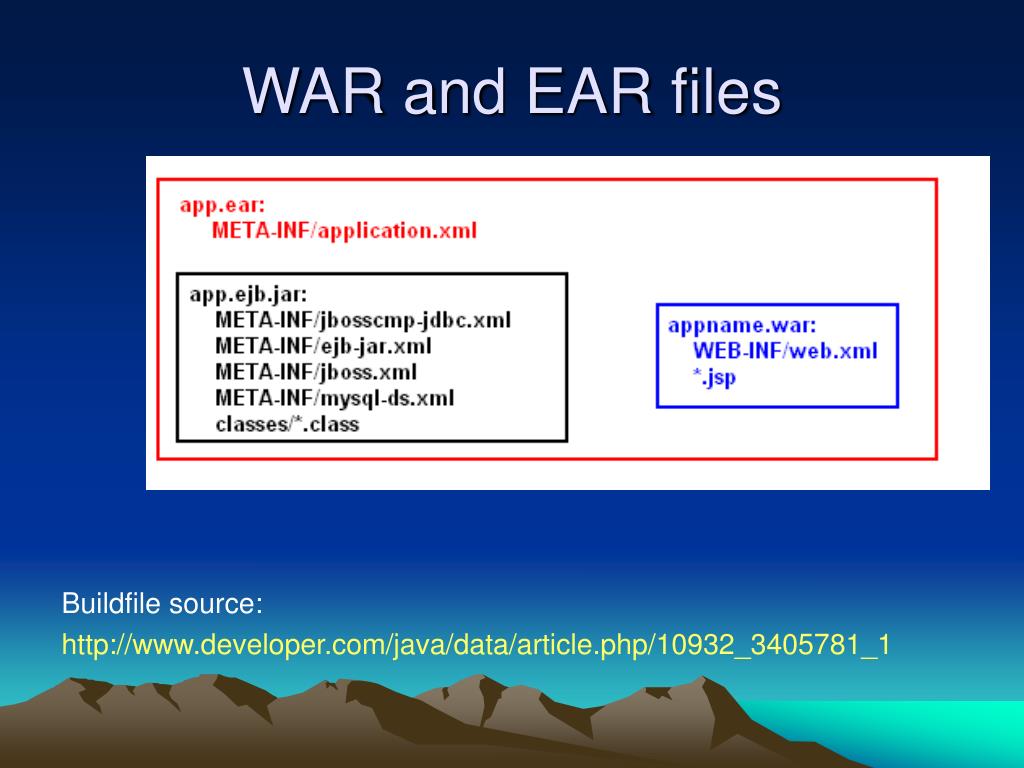 WAR and EAR files

app.ear:
META-INF/application.xml

app.ejb.jar:
META-INF/jbosscmp-jdbc.xml
META-INF/ejb-jar.xml
META-INF/jboss.xml
META-INF/mysql-ds.xml
classes/*.class

appname.war:
WEB-INF/web.xml
*.jsp

Buildfile source:
http://www.developer.com/java/data/article.php/10932_3405781_1